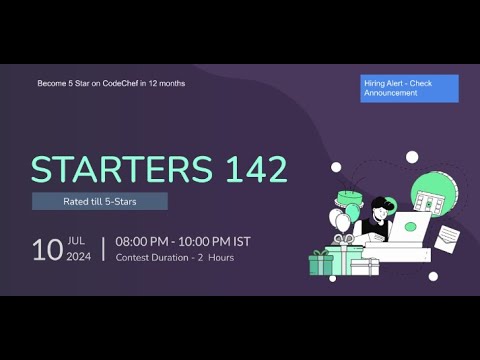 Become 5 Star on CodeChef in 12 months

Hiring Alert - Check Announcement

STARTERS 142

Rated till 5-Stars

10 JUL 2024 | 08:00 PM - 10:00 PM IST
Contest Duration - 2 Hours